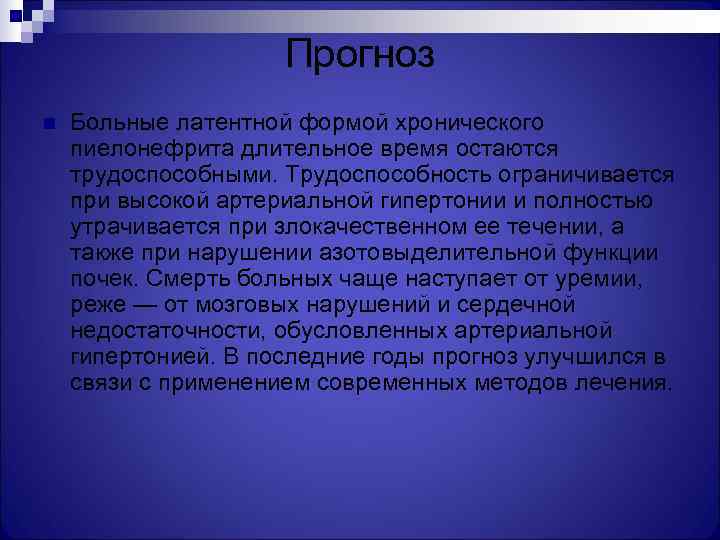 Прогноз

Больные латентной формой хронического пиелонефрита длительное время остаются трудоспособными. Трудоспособность ограничивается при высокой артериальной гипертонии и полностью утрачивается при злокачественном ее течении, а также при нарушении азотовыделительной функции почек. Смерть больных чаще наступает от уремии, реже — от мозговых нарушений и сердечной недостаточности, обусловленных артериальной гипертонией. В последние годы прогноз улучшился в связи с применением современных методов лечения.